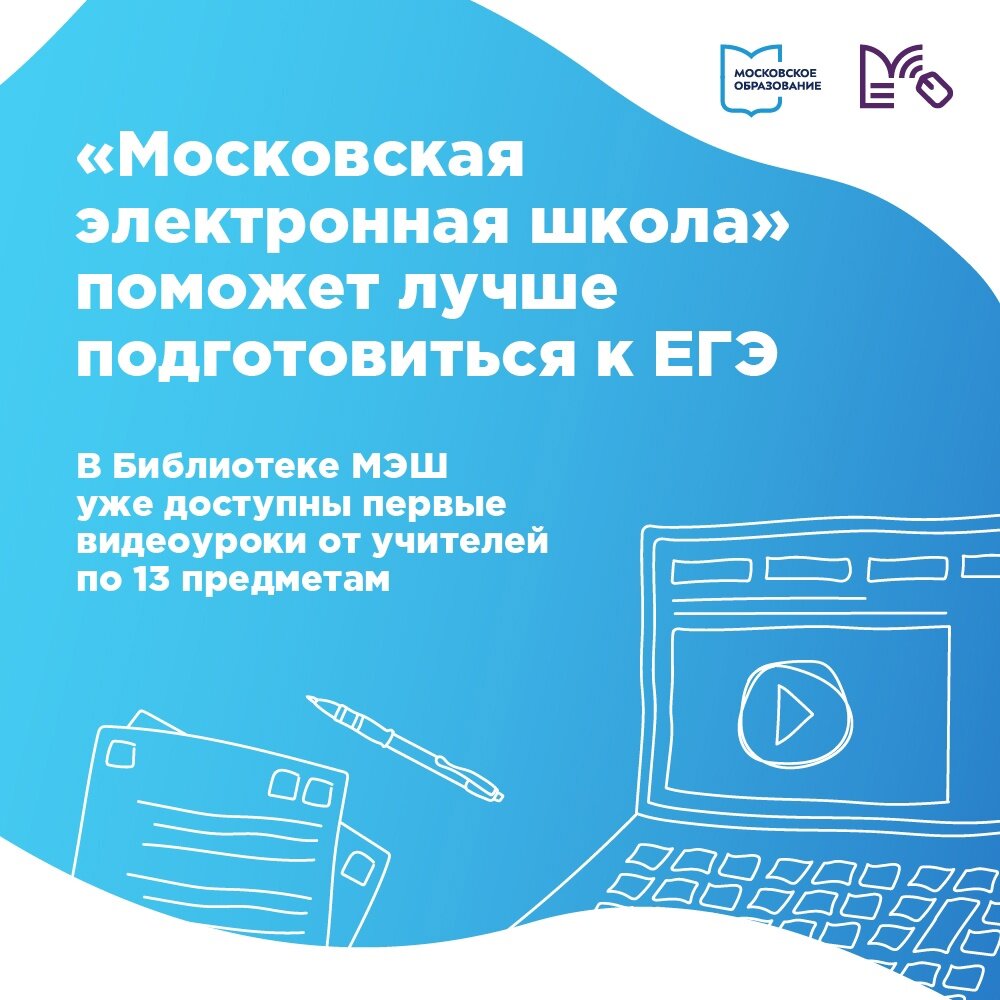 МОСКОВСКОЕ ОБРАЗОВАНИЕ

«Московская электронная школа» поможет лучше подготовиться к ЕГЭ

В Библиотеке МЭШ уже доступны первые видеоуроки от учителей по 13 предметам